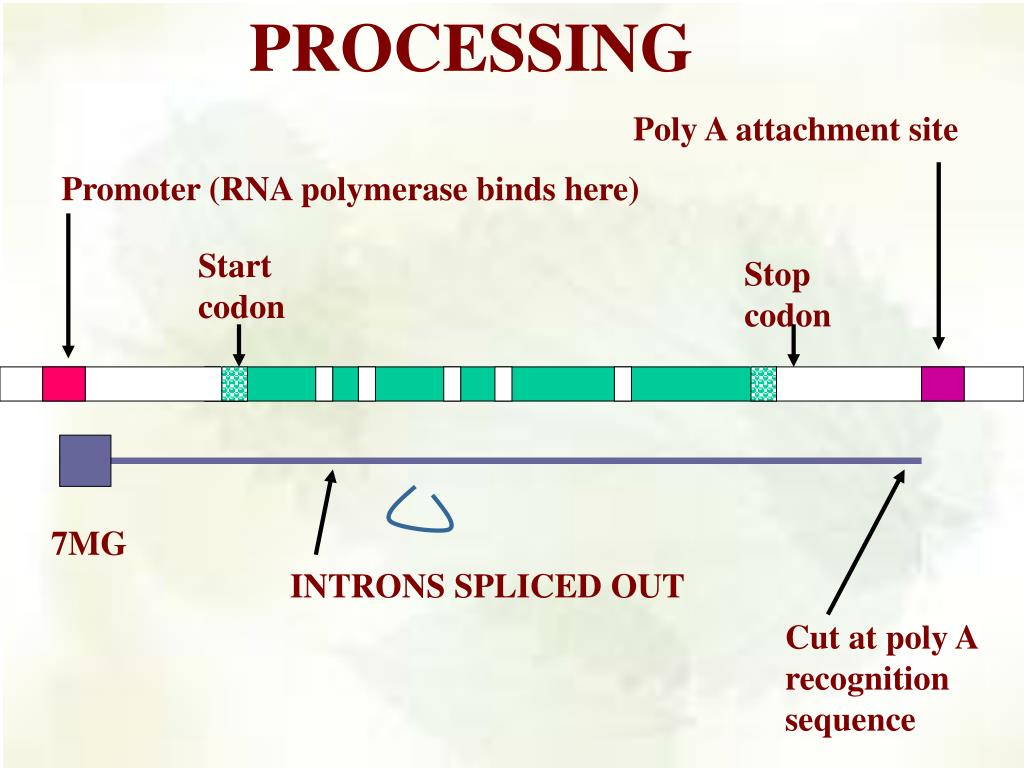 PROCESSING

Poly A attachment site

Promoter (RNA polymerase binds here)

Start codon

Stop codon

7MG

INTRONS SPLICED OUT

Cut at poly A recognition sequence